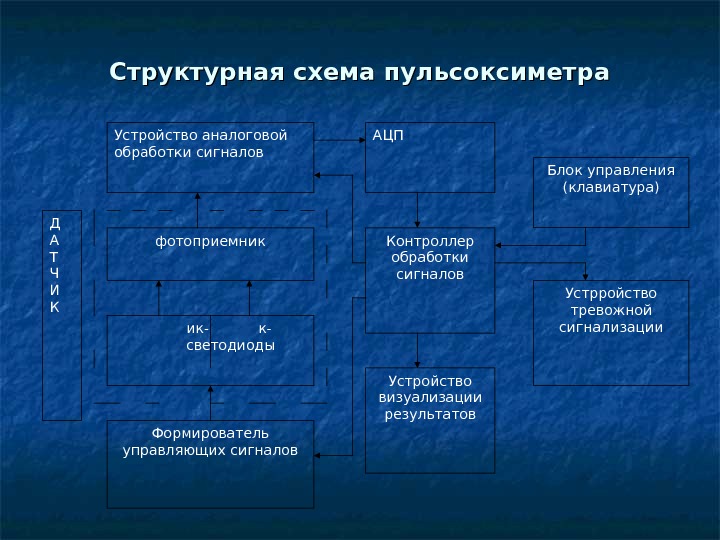 Структурная схема пульсоксиметра

Устройство аналоговой обработки сигналов

АЦП

Блок управления (клавиатура)

Д
А
Т
Ч
И
К

фотоприемник

Контроллер обработки сигналов

Устрройство тревожной сигнализации

ик- к-
светодиоды

Устройство визуализации результатов

Формирователь управляющих сигналов